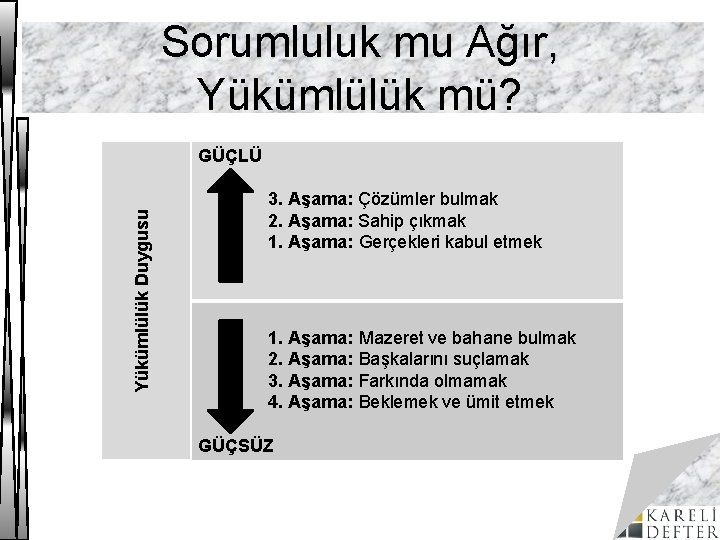 Sorumluluk mu Ağır, Yükümlülük mü?

Yükümlülük Duygusu

GÜÇLÜ

3. Aşama: Çözümler bulmak
2. Aşama: Sahip çıkmak
1. Aşama: Gerçekleri kabul etmek

1. Aşama: Mazeret ve bahane bulmak
2. Aşama: Başkalarını suçlamak
3. Aşama: Farkında olmamak
4. Aşama: Beklemek ve ümit etmek

GÜÇSÜZ

KARELİ DEFTER